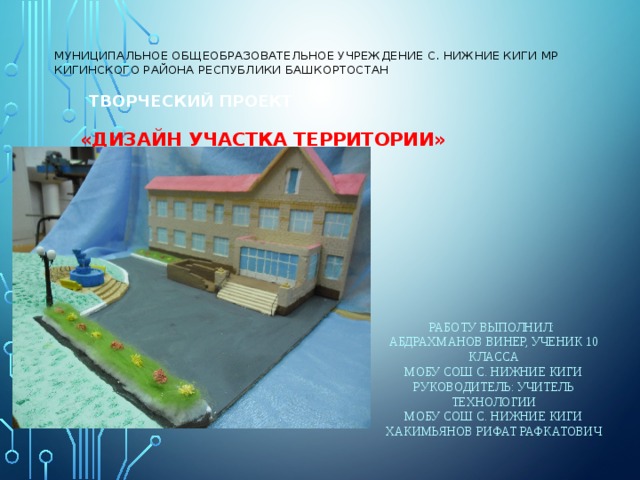 МУНИЦИПАЛЬНОЕ ОБЩЕОБРАЗОВАТЕЛЬНОЕ УЧРЕЖДЕНИЕ С. НИЖНИЕ КИГИ МР КИГИНСКОГО РАЙОНА РЕСПУБЛИКИ БАШКОРТОСТАН

ТВОРЧЕСКИЙ ПРОЕКТ

«ДИЗАЙН УЧАСТКА ТЕРРИТОРИИ»

РАБОТУ ВЫПОЛНИЛ: АБДРАХМАНОВ ВИНЕР, УЧЕНИК 10 КЛАССА
МОБУ СОШ С. НИЖНИЕ КИГИ
РУКОВОДИТЕЛЬ: УЧИТЕЛЬ ТЕХНОЛОГИИ
МОБУ СОШ С. НИЖНИЕ КИГИ
ХАКИМЬЯНОВ РИФАТ РАФКАТОВИЧ